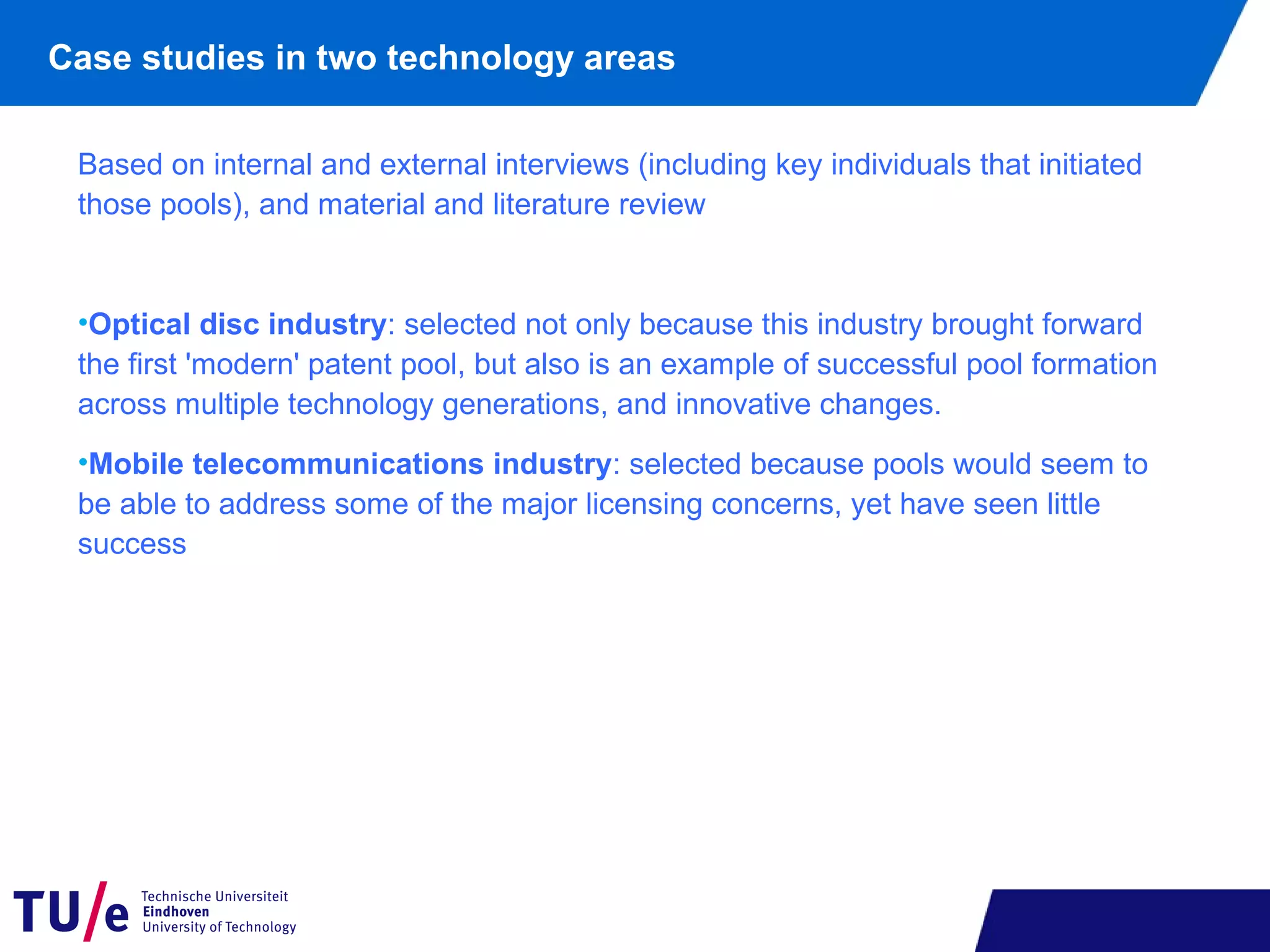 Case studies in two technology areas

Based on internal and external interviews (including key individuals that initiated those pools), and material and literature review

•Optical disc industry: selected not only because this industry brought forward the first 'modern' patent pool, but also is an example of successful pool formation across multiple technology generations, and innovative changes.

•Mobile telecommunications industry: selected because pools would seem to be able to address some of the major licensing concerns, yet have seen little success

TU/e Technische Universiteit Eindhoven University of Technology